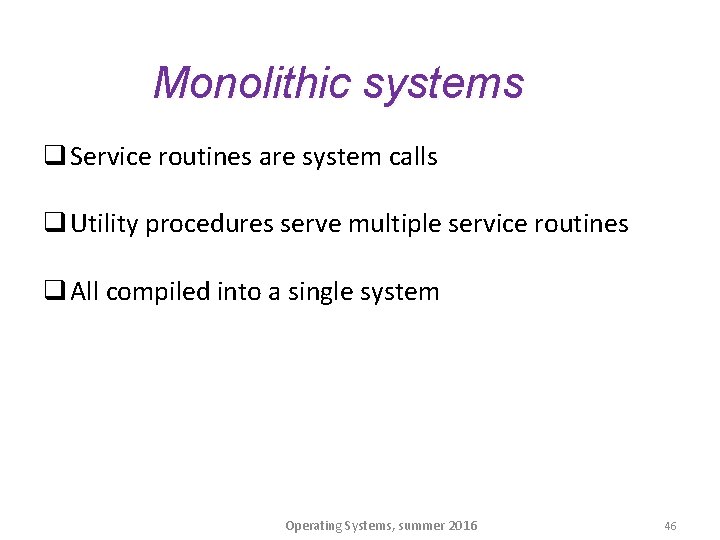 Monolithic systems

❑ Service routines are system calls

❑ Utility procedures serve multiple service routines

❑ All compiled into a single system

Operating Systems, summer 2016

46